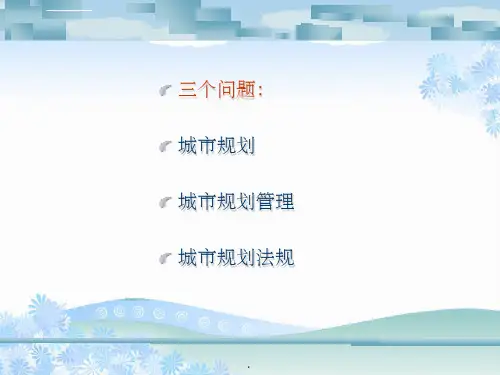 三个问题：

城市规划

城市规划管理

城市规划法规